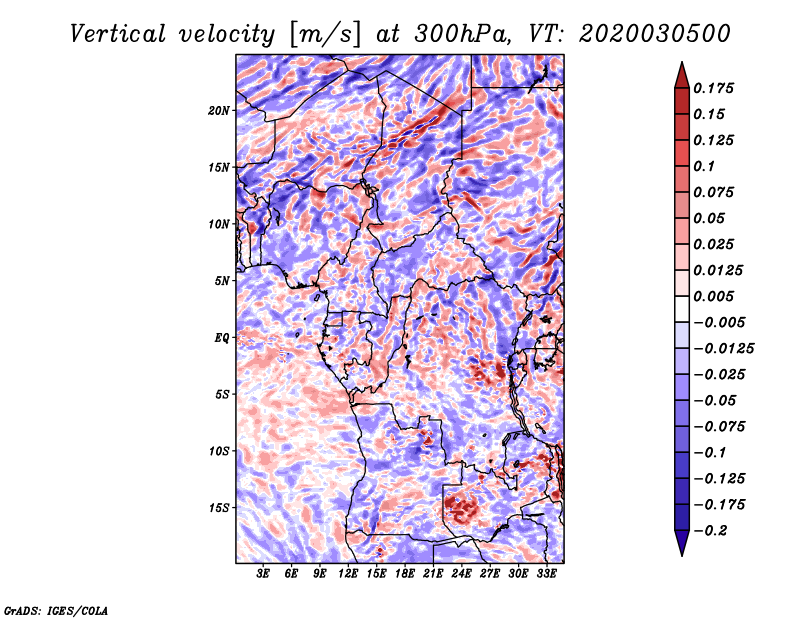 Vertical velocity [m/s] at 300hPa, VT: 2020030500

20N
15N
10N
5N
EQ
5S
10S
15S

3E 6E 9E 12E 15E 18E 21E 24E 27E 30E 33E

0.175
0.15
0.125
0.1
0.075
0.05
0.025
0.0125
0.005
−0.005
−0.0125
−0.025
−0.05
−0.075
−0.1
−0.125
−0.175
−0.2

GrADS: IGES/COLA